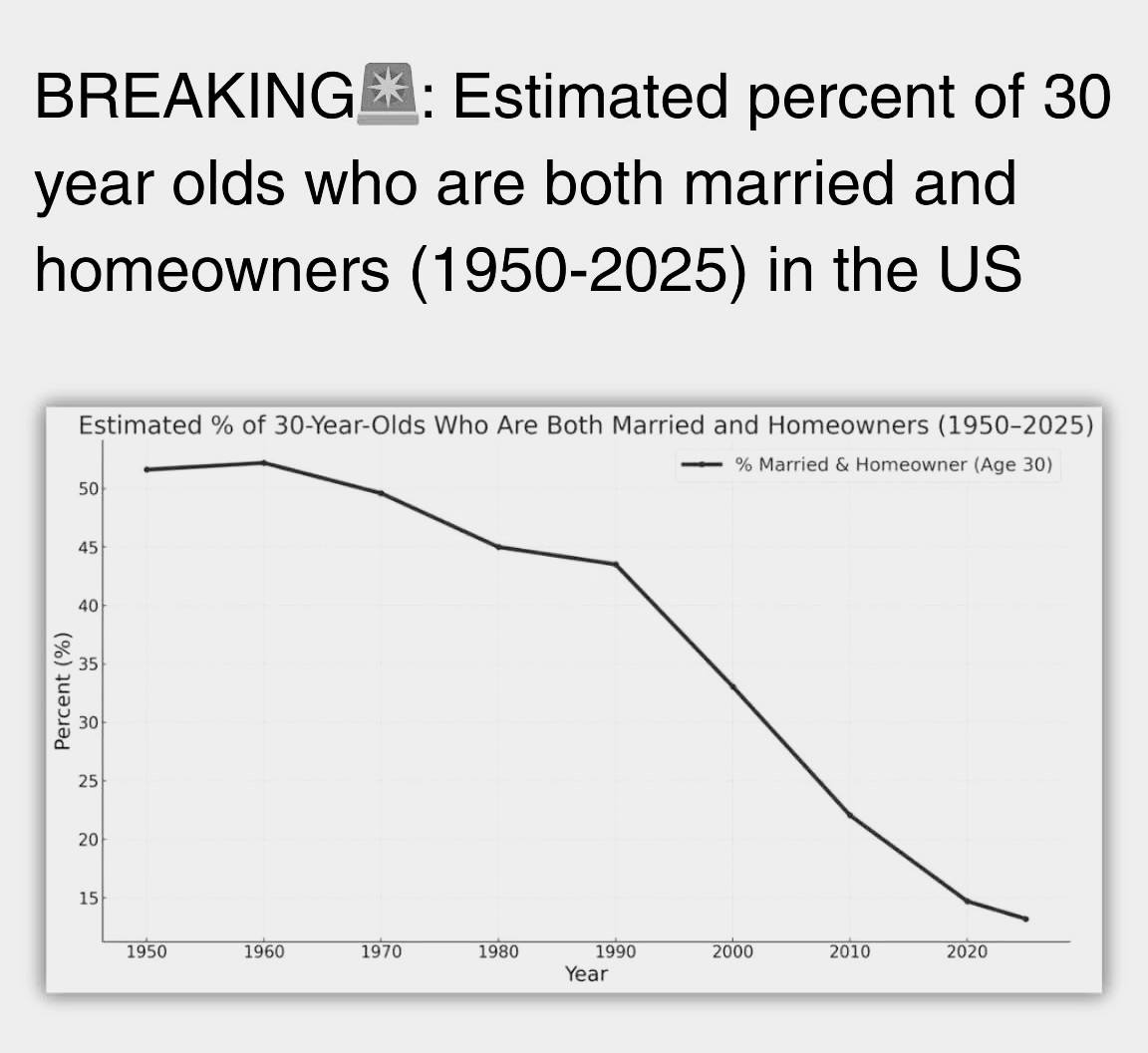 BREAKING🚨: Estimated percent of 30 year olds who are both married and homeowners (1950-2025) in the US

Estimated % of 30-Year-Olds Who Are Both Married and Homeowners (1950–2025)

% Married & Homeowner (Age 30)

Percent (%)

50
45
40
35
30
25
20
15

1950 1960 1970 1980 1990 2000 2010 2020

Year